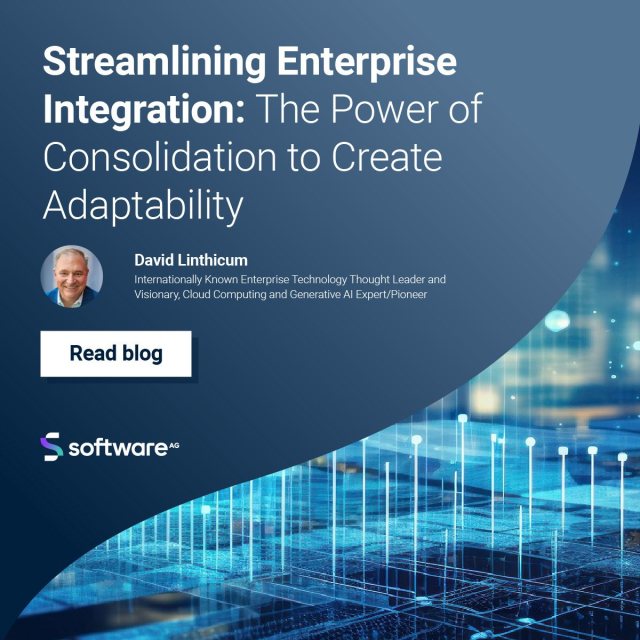 Streamlining Enterprise Integration: The Power of Consolidation to Create Adaptability

David Linthicum
Internationally Known Enterprise Technology Thought Leader and Visionary, Cloud Computing and Generative AI Expert/Pioneer

Read blog

software AG